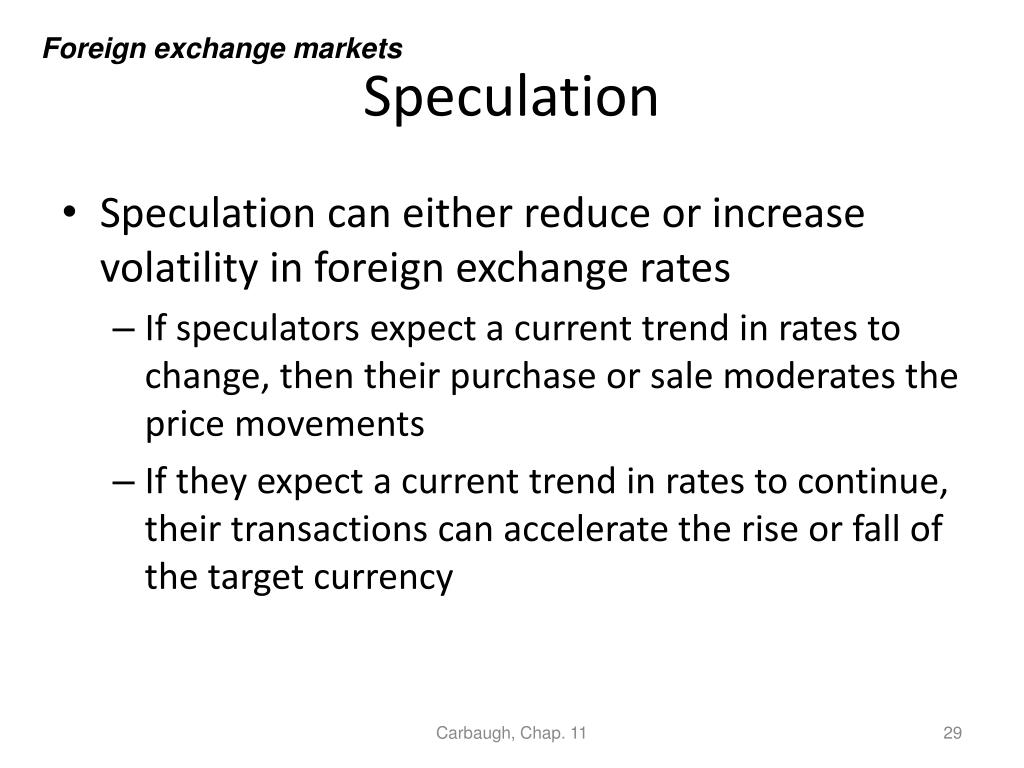 Foreign exchange markets

Speculation

• Speculation can either reduce or increase volatility in foreign exchange rates

– If speculators expect a current trend in rates to change, then their purchase or sale moderates the price movements

– If they expect a current trend in rates to continue, their transactions can accelerate the rise or fall of the target currency

Carbaugh, Chap. 11

29